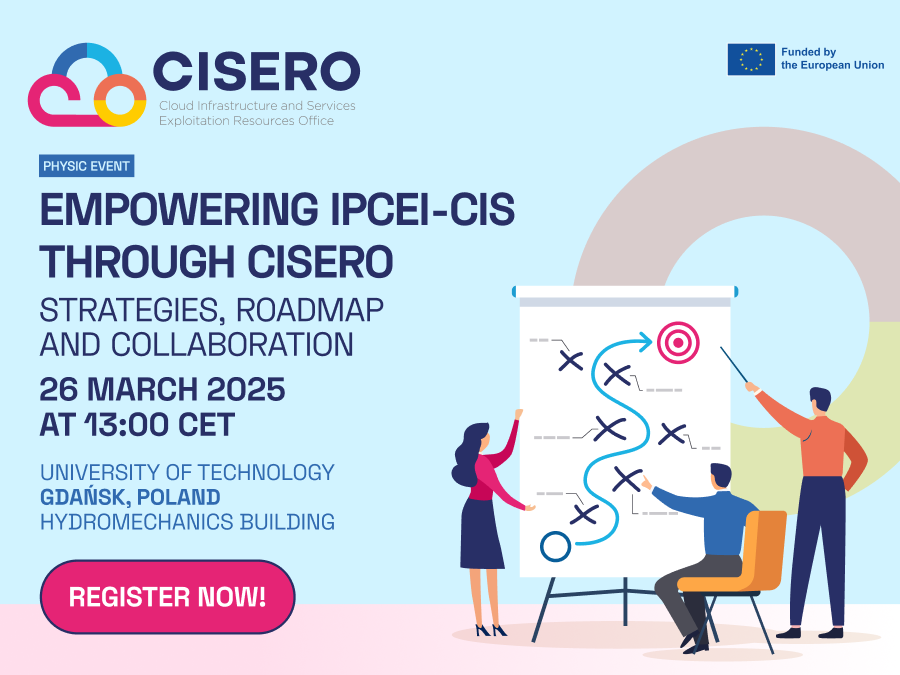 CISERO
Cloud Infrastructure and Services Exploitation Resources Office

Funded by the European Union

PHYSIC EVENT

EMPOWERING IPCEI-CIS THROUGH CISERO

STRATEGIES, ROADMAP AND COLLABORATION

26 MARCH 2025 AT 13:00 CET

UNIVERSITY OF TECHNOLOGY
GDAŃSK, POLAND
HYDROMECHANICS BUILDING

REGISTER NOW!